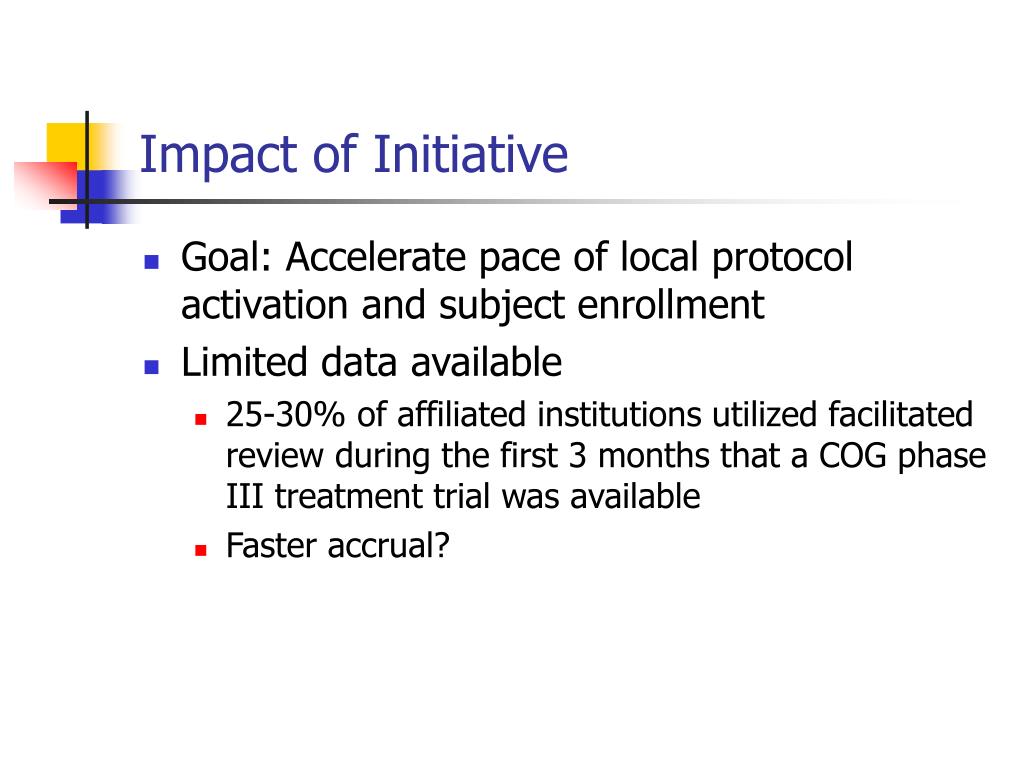 Impact of Initiative

- Goal: Accelerate pace of local protocol activation and subject enrollment
- Limited data available
  - 25-30% of affiliated institutions utilized facilitated review during the first 3 months that a COG phase III treatment trial was available
  - Faster accrual?